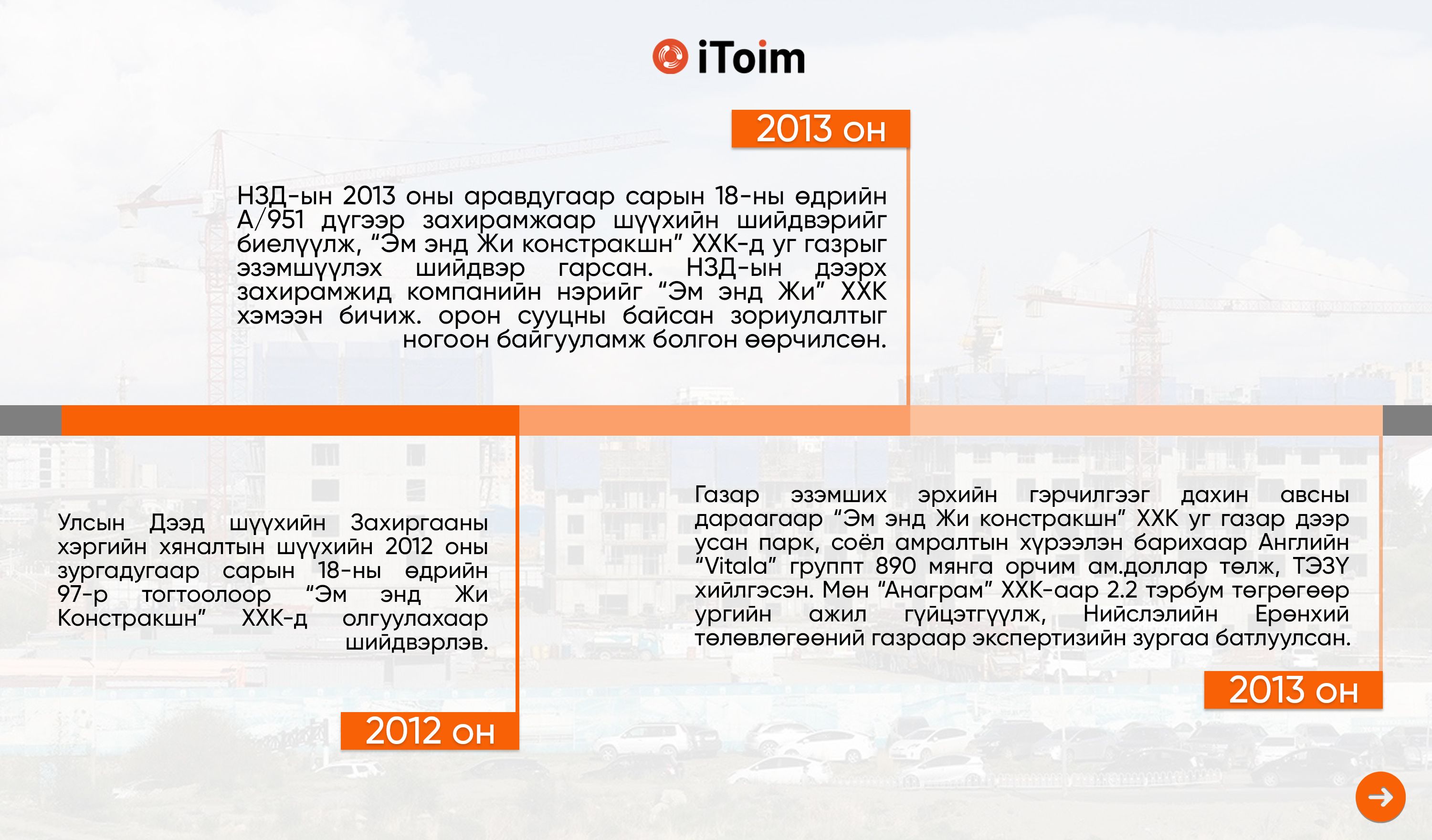 iToim

2013 он

НЗД-ын 2013 оны аравдугаар сарын 18-ны өдрийн А/951 дүгээр захирамжаар шүүхийн шийдвэрийг биелүүлж, “Эм энд Жи констракшн” ХХК-д уг газрыг эзэмшүүлэх шийдвэр гарсан. НЗД-ын дээрх захирамжид компанийн нэрийг “Эм энд Жи” ХХК хэмээн бичиж. орон сууцны байсан зориулалтыг ногоон байгууламж болгон өөрчилсөн.

Улсын Дээд шүүхийн Захиргааны хэргийн хяналтын шүүхийн 2012 оны зургадугаар сарын 18-ны өдрийн 97-р тогтоолоор “Эм энд Жи Констракшн” ХХК-д олгуулахаар шийдвэрлэв.

2012 он

Газар эзэмших эрхийн гэрчилгээг дахин авсны дараагаар “Эм энд Жи констракшн” ХХК уг газар дээр усан парк, соёл амралтын хүрээлэн барихаар Английн “Vitala” группт 890 мянга орчим ам.доллар төлж, ТЭЗҮ хийлгэсэн. Мөн “Анаграм” ХХК-аар 2.2 тэрбум төгрөгөөр ургийн ажил гүйцэтгүүлж, Нийслэлийн Ерөнхий төлөвлөгөөний газраар экспертизийн зургаа батлуулсан.

2013 он